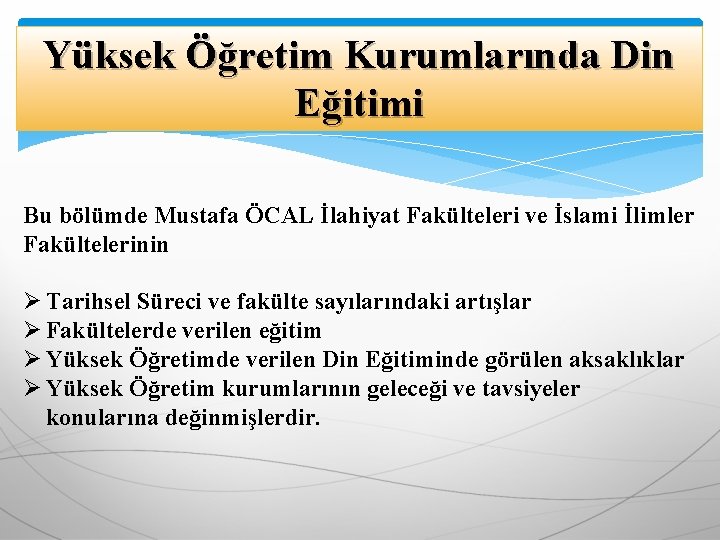 Yüksek Öğretim Kurumlarında Din Eğitimi

Bu bölümde Mustafa ÖCAL İlahiyat Fakülteleri ve İslami İlimler Fakültelerinin

➢ Tarihsel Süreci ve fakülte sayılarındaki artışlar
➢ Fakültelerde verilen eğitim
➢ Yüksek Öğretimde verilen Din Eğitiminde görülen aksaklıklar
➢ Yüksek Öğretim kurumlarının geleceği ve tavsiyeler konularına değinmişlerdir.